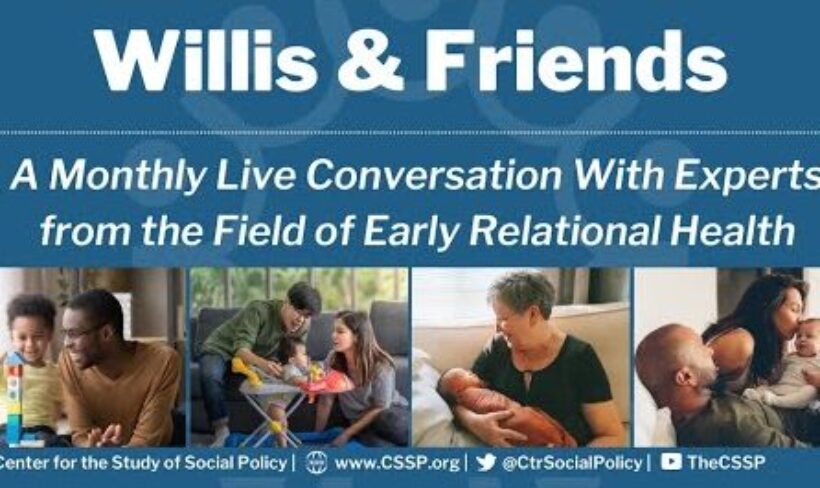 Willis & Friends

A Monthly Live Conversation With Experts from the Field of Early Relational Health

Center for the Study of Social Policy | www.CSSP.org | @CtrSocialPolicy | TheCSSP